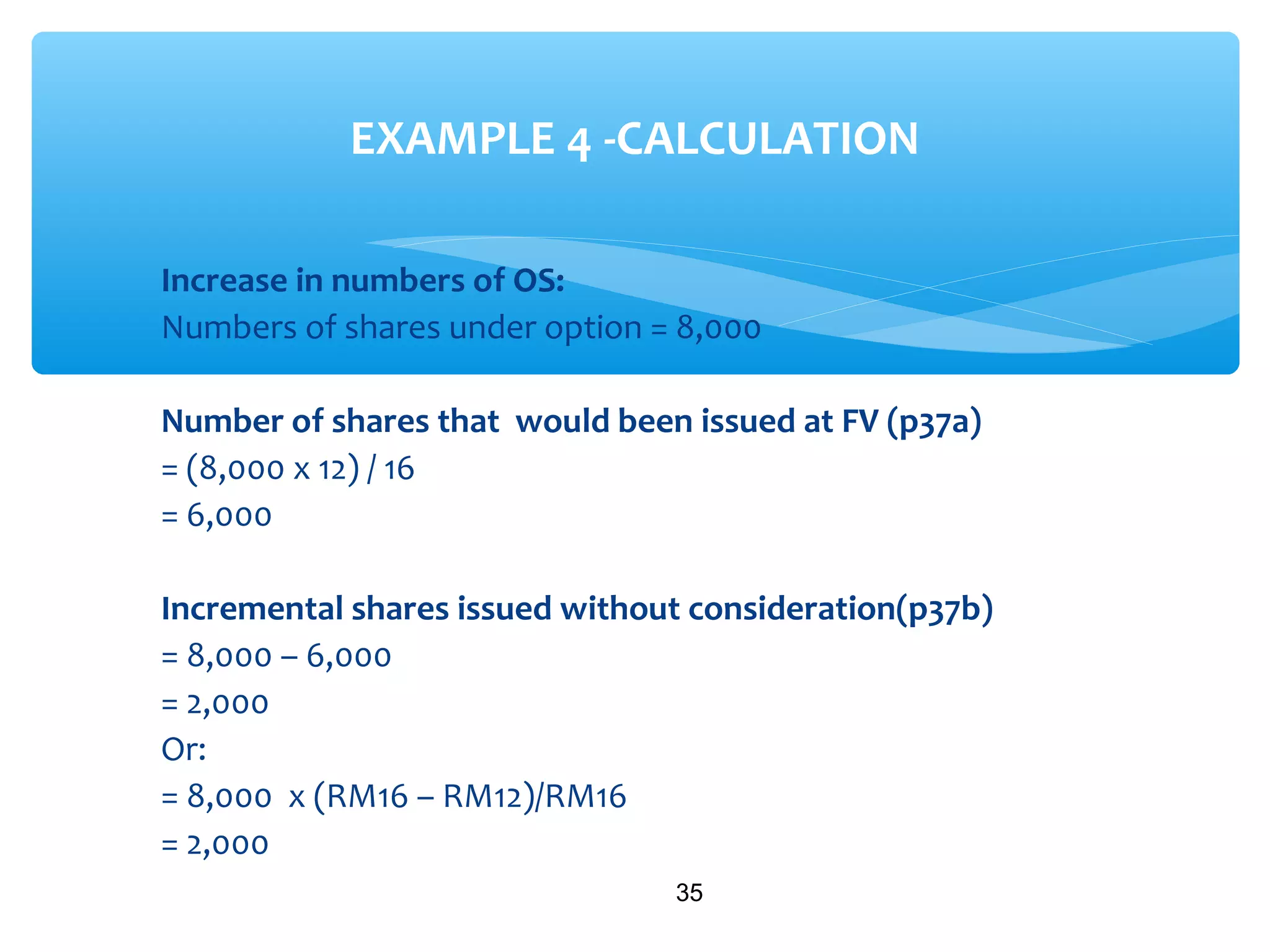 EXAMPLE 4 -CALCULATION

Increase in numbers of OS:
Numbers of shares under option = 8,000

Number of shares that would been issued at FV (p37a)
= (8,000 x 12) / 16
= 6,000

Incremental shares issued without consideration(p37b)
= 8,000 – 6,000
= 2,000
Or:
= 8,000 x (RM16 – RM12)/RM16
= 2,000

35